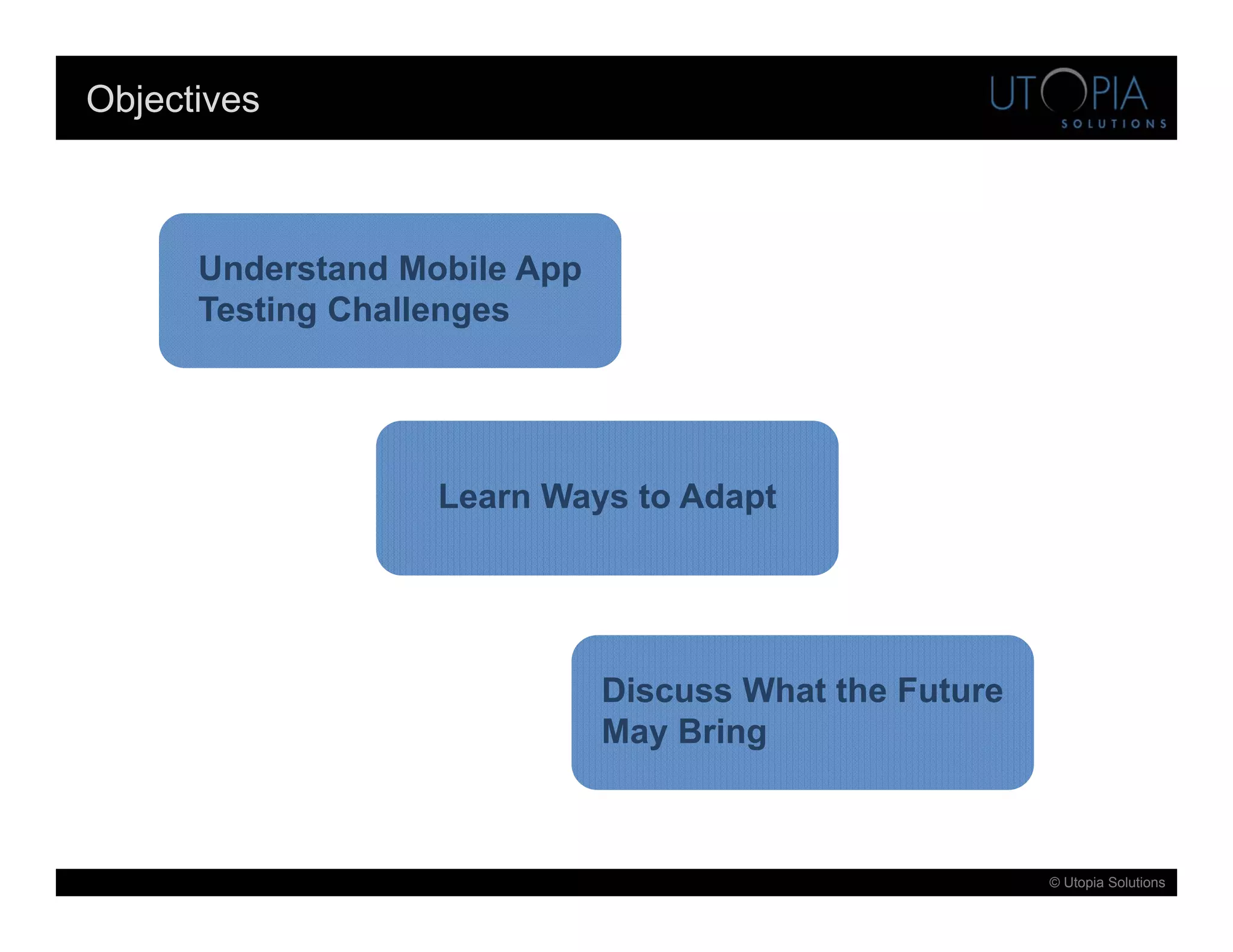 Objectives

UTOPIA
SOLUTIONS

Understand Mobile App Testing Challenges

Learn Ways to Adapt

Discuss What the Future May Bring

© Utopia Solutions